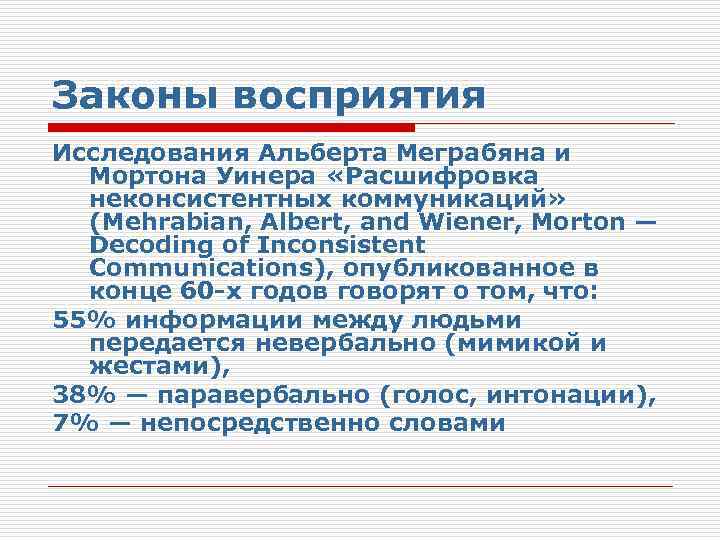 Законы восприятия

Исследования Альберта Меграбяна и Мортона Уинера «Расшифровка неконсистентных коммуникаций» (Mehrabian, Albert, and Wiener, Morton — Decoding of Inconsistent Communications), опубликованное в конце 60-х годов говорят о том, что:

55% информации между людьми передается невербально (мимикой и жестами),

38% — паравербально (голос, интонации),

7% — непосредственно словами